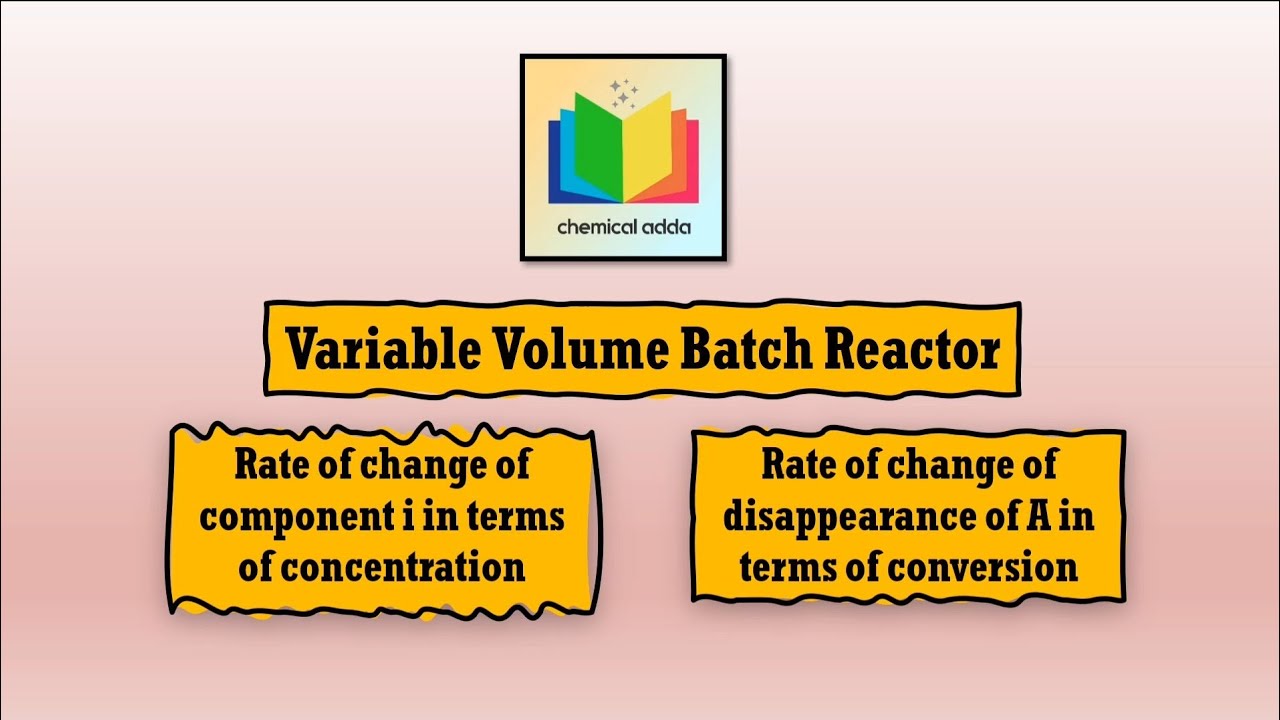 chemical adda

Variable Volume Batch Reactor

Rate of change of component i in terms of concentration

Rate of change of disappearance of A in terms of conversion